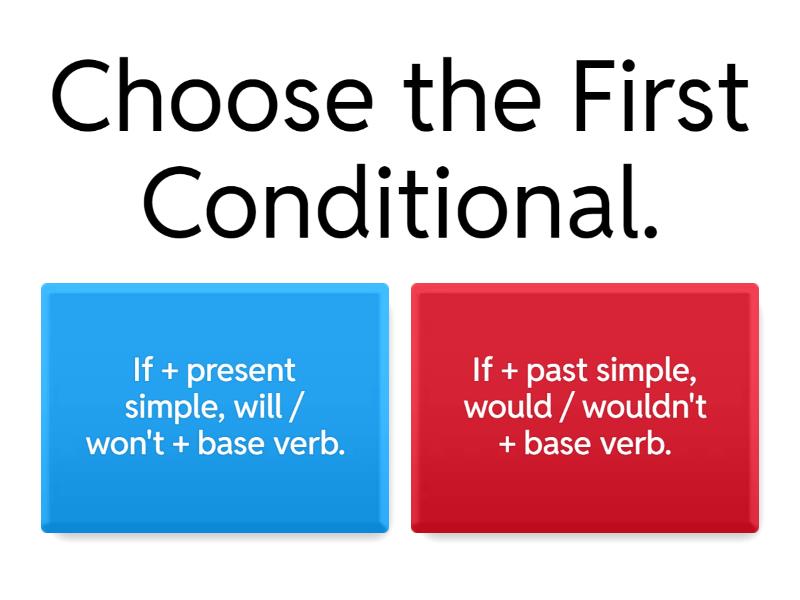 Choose the First Conditional.

If + present simple, will / won't + base verb.

If + past simple, would / wouldn't + base verb.